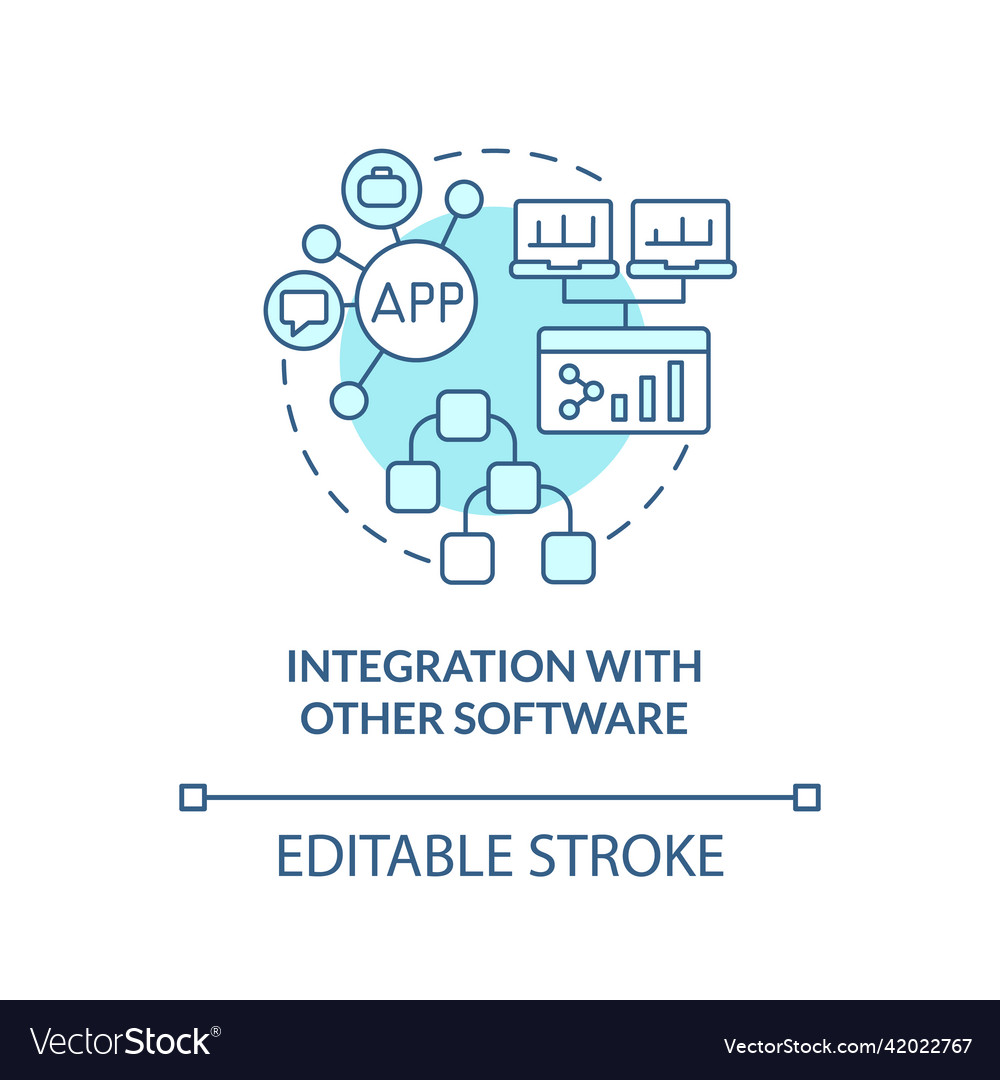 APP

INTEGRATION WITH OTHER SOFTWARE

EDITABLE STROKE

VectorStock®

VectorStock.com/42022767